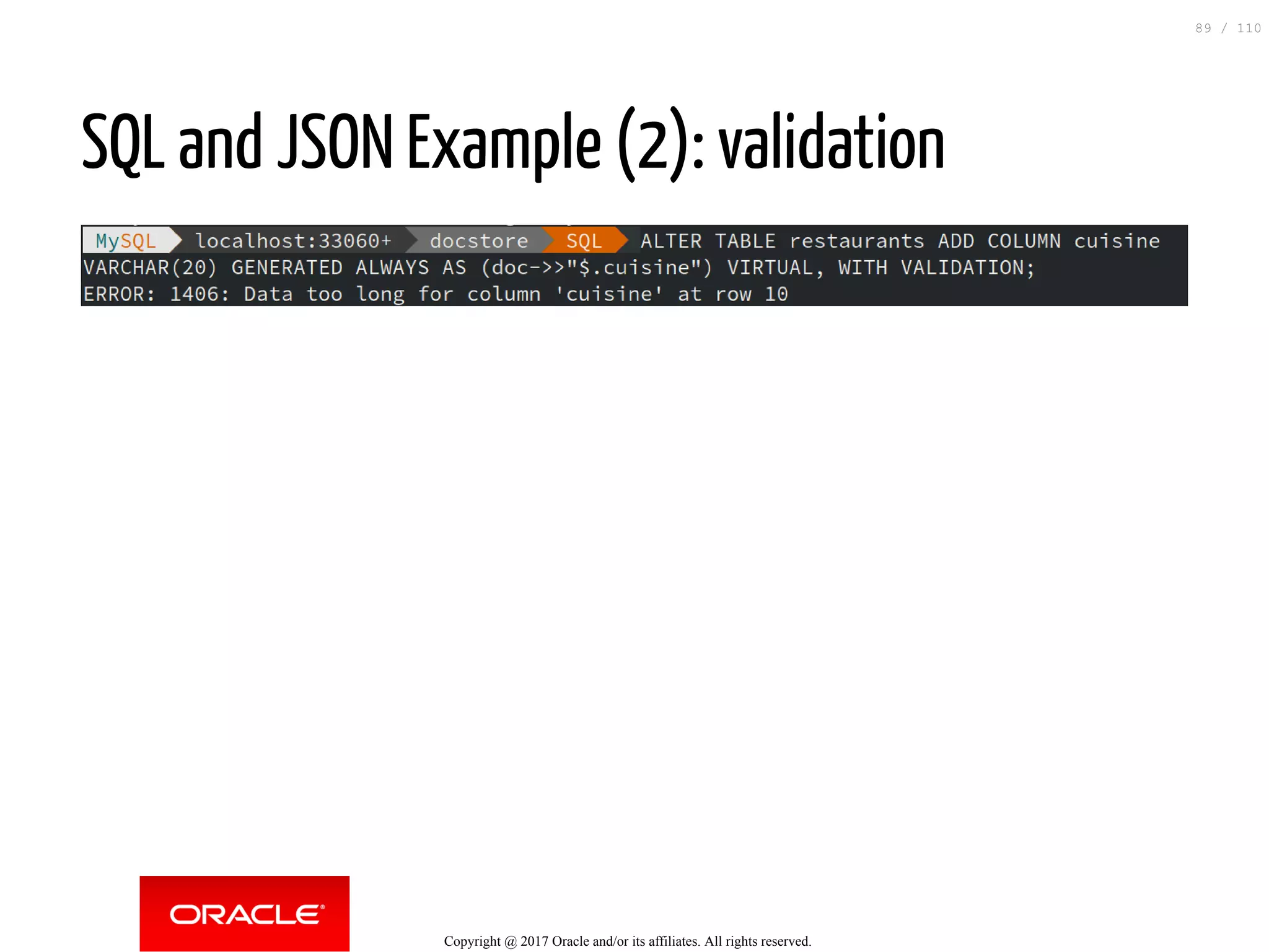 89 / 110

SQL and JSON Example (2): validation

MySQL localhost:33060+ docstore SQL ALTER TABLE restaurants ADD COLUMN cuisine VARCHAR(20) GENERATED ALWAYS AS (doc->>"$.cuisine") VIRTUAL, WITH VALIDATION;
ERROR: 1406: Data too long for column 'cuisine' at row 10

ORACLE

Copyright @ 2017 Oracle and/or its affiliates. All rights reserved.